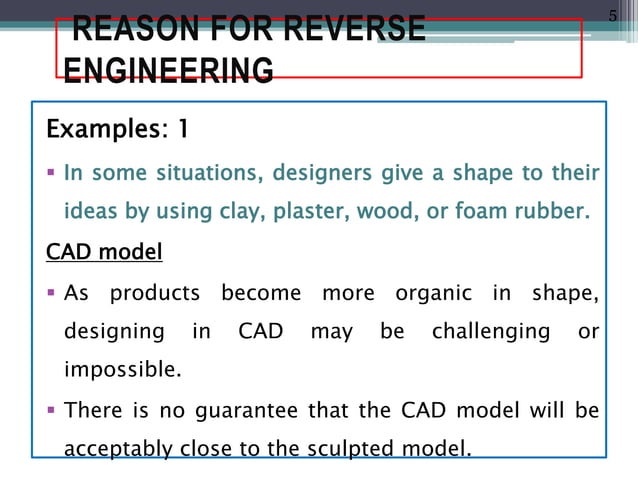 5

REASON FOR REVERSE ENGINEERING

Examples: 1

▪ In some situations, designers give a shape to their ideas by using clay, plaster, wood, or foam rubber.

CAD model

▪ As products become more organic in shape, designing in CAD may be challenging or impossible.

▪ There is no guarantee that the CAD model will be acceptably close to the sculpted model.